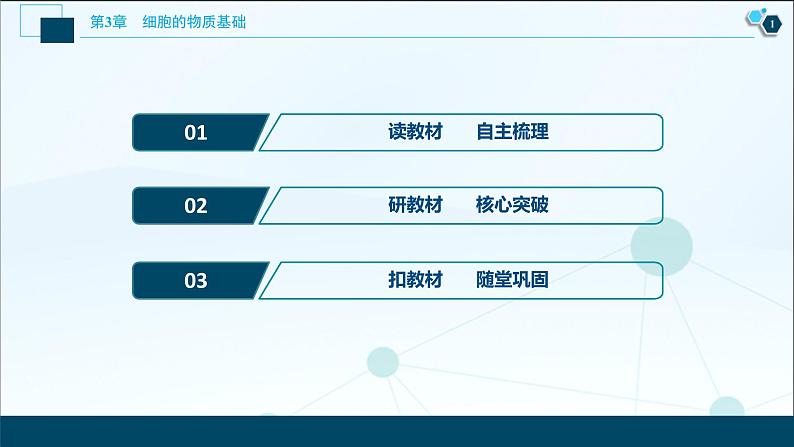 第3章　细胞的物质基础

1

01　读教材　自主梳理

02　研教材　核心突破

03　扣教材　随堂巩固